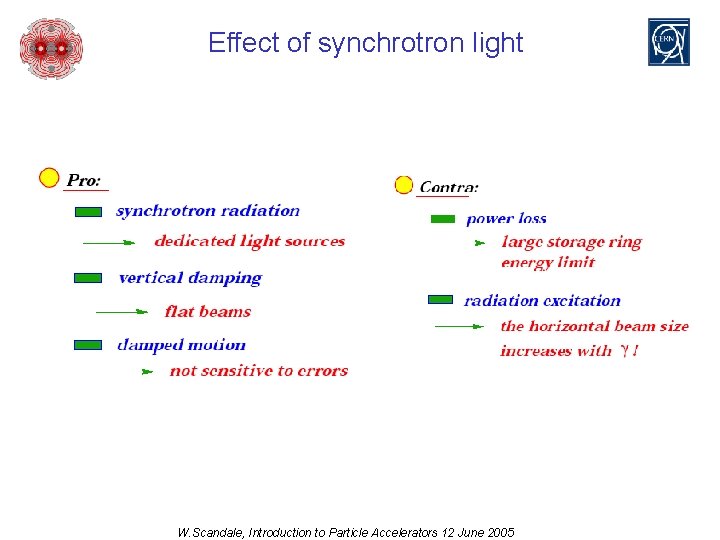 Effect of synchrotron light

CERN

Pro:

synchrotron radiation

dedicated light sources

vertical damping

flat beams

damped motion

not sensitive to errors

Contra:

power loss

large storage ring energy limit

radiation excitation

the horizontal beam size increases with $\gamma$ !

W.Scandale, Introduction to Particle Accelerators 12 June 2005